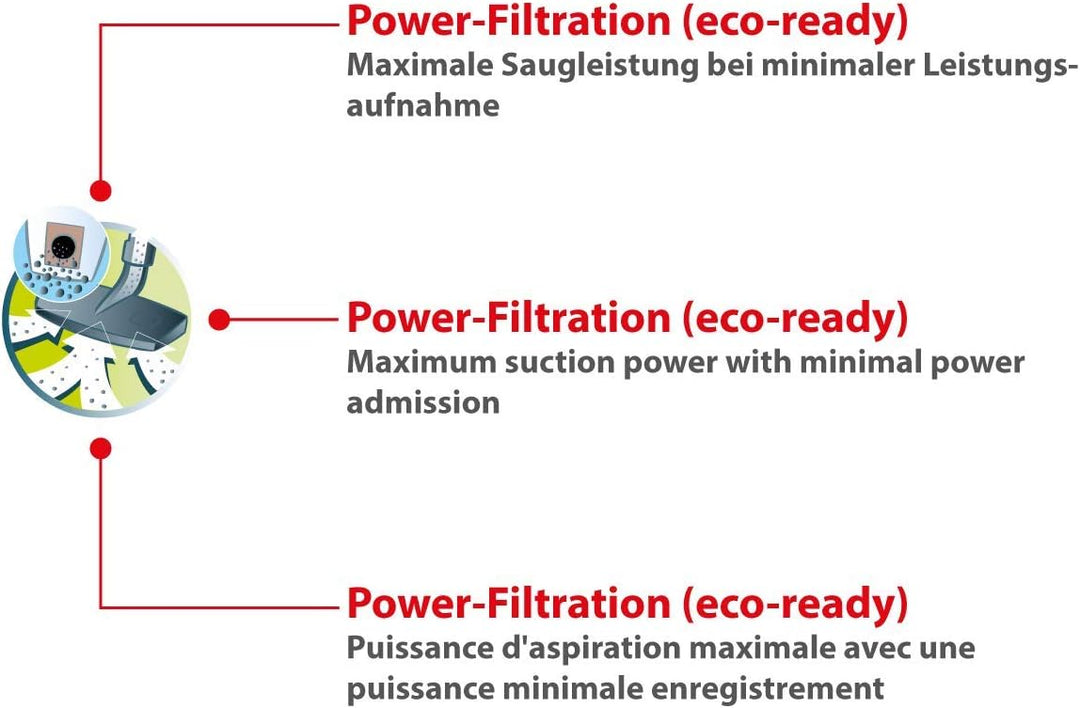 Power-Filtration (eco-ready)
Maximale Saugleistung bei minimaler Leistungsaufnahme

Power-Filtration (eco-ready)
Maximum suction power with minimal power admission

Power-Filtration (eco-ready)
Puissance d'aspiration maximale avec une puissance minimale enregistrement